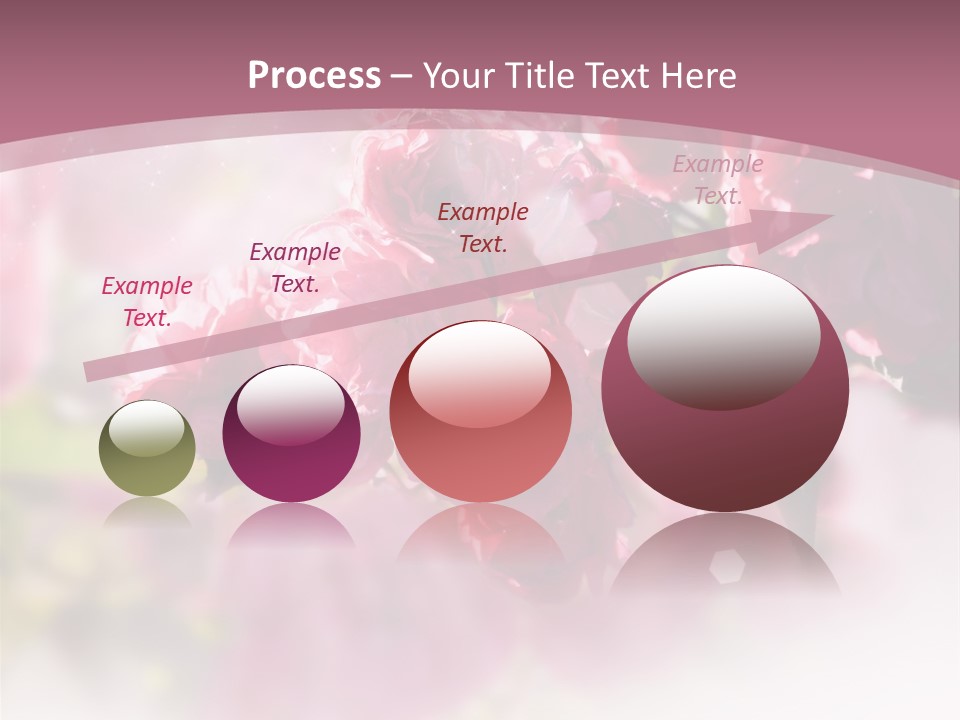 Process – Your Title Text Here

Example Text.

Example Text.

Example Text.

Example Text.